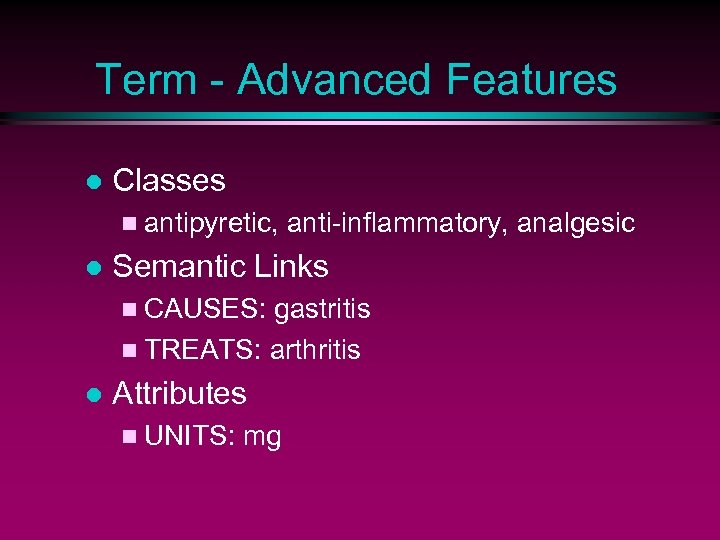 Term - Advanced Features

- Classes
  - antipyretic, anti-inflammatory, analgesic
- Semantic Links
  - CAUSES: gastritis
  - TREATS: arthritis
- Attributes
  - UNITS: mg